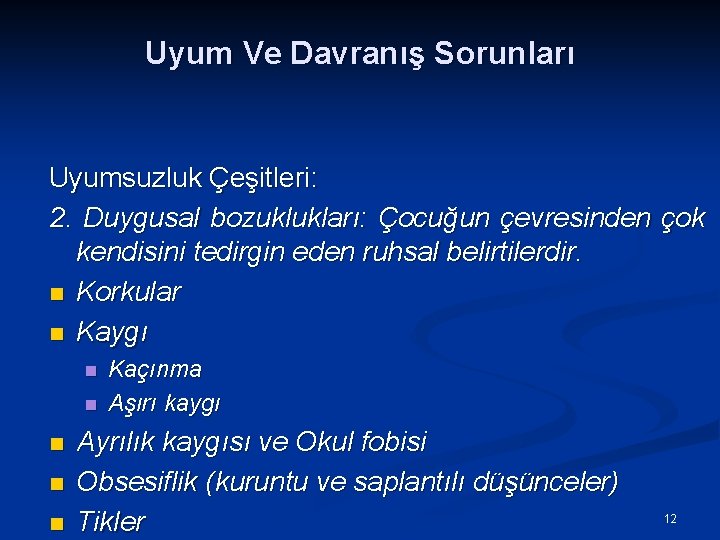 Uyum Ve Davranış Sorunları

Uyumsuzluk Çeşitleri:

2. Duygusal bozuklukları: Çocuğun çevresinden çok kendisini tedirgin eden ruhsal belirtilerdir.

- Korkular
- Kaygı
  - Kaçınma
  - Aşırı kaygı
- Ayrılık kaygısı ve Okul fobisi
- Obsesiflik (kuruntu ve saplantılı düşünceler)
- Tikler

12